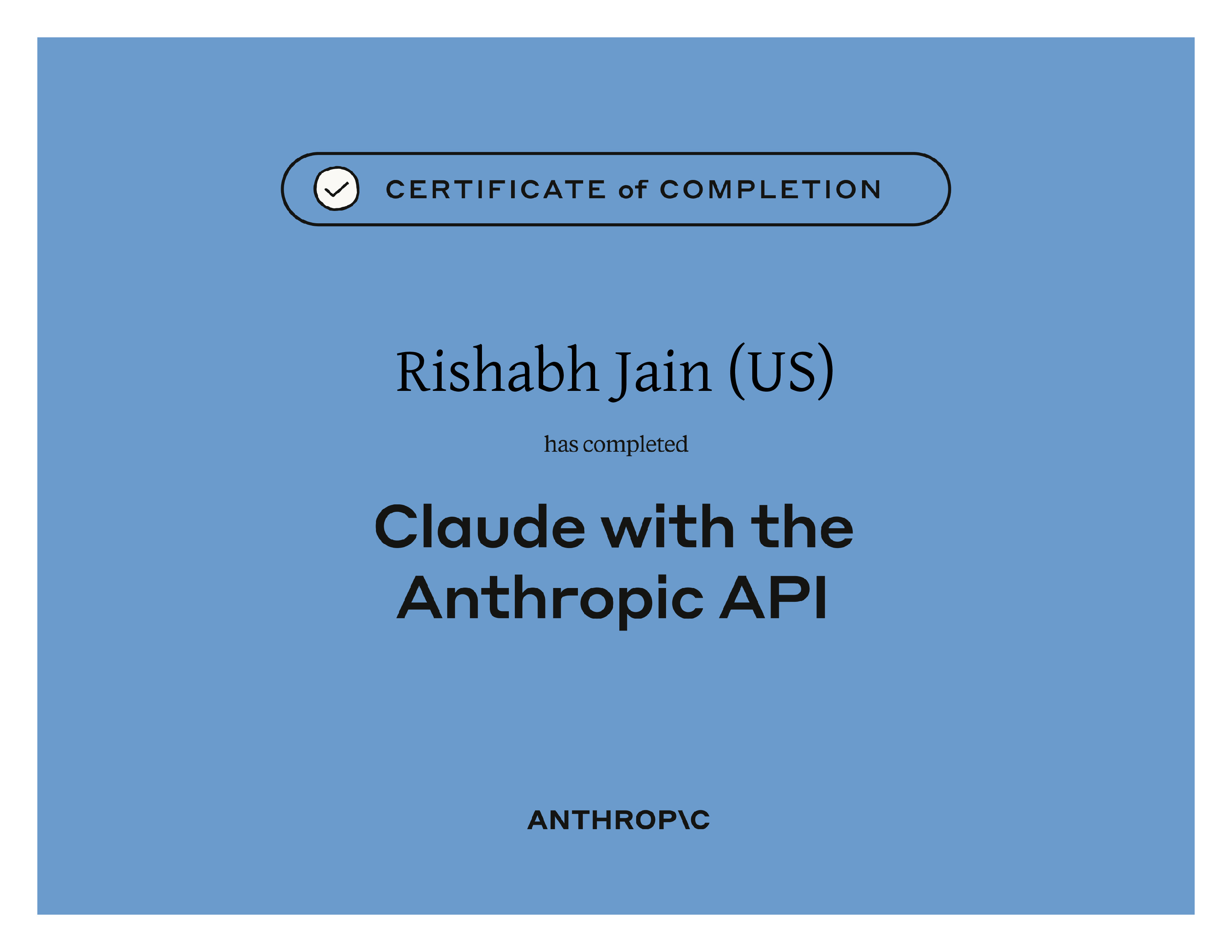 CERTIFICATE of COMPLETION

Rishabh Jain (US)

has completed

Claude with the Anthropic API

ANTHROP\C